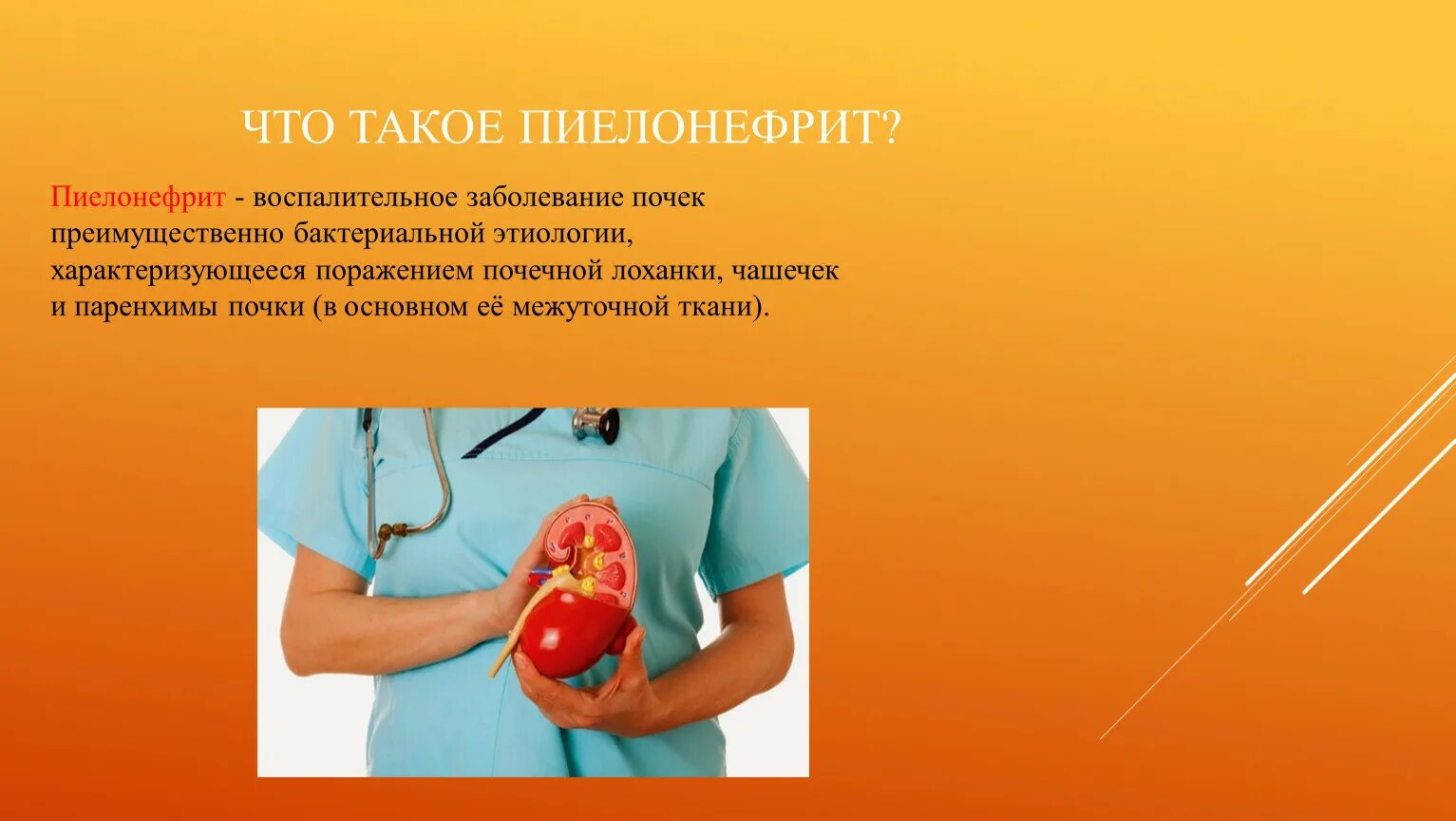 ЧТО ТАКОЕ ПИЕЛОНЕФРИТ?

Пиелонефрит - воспалительное заболевание почек преимущественно бактериальной этиологии, характеризующееся поражением почечной лоханки, чашечек и паренхимы почки (в основном её межуточной ткани).